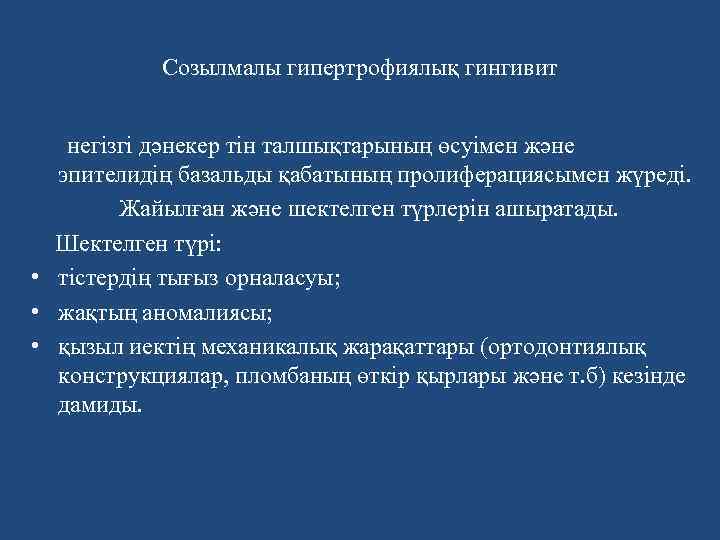 Созылмалы гипертрофиялық гингивит

негізгі дәнекер тін талшықтарының өсуімен және эпителидің базальды қабатының пролиферациясымен жүреді. Жайылған және шектелген түрлерін ашыратады.

Шектелген түрі:

• тістердің тығыз орналасуы;
• жақтың аномалиясы;
• қызыл иектің механикалық жарақаттары (ортодонтиялық конструкциялар, пломбаның өткір қырлары және т.б) кезінде дамиды.